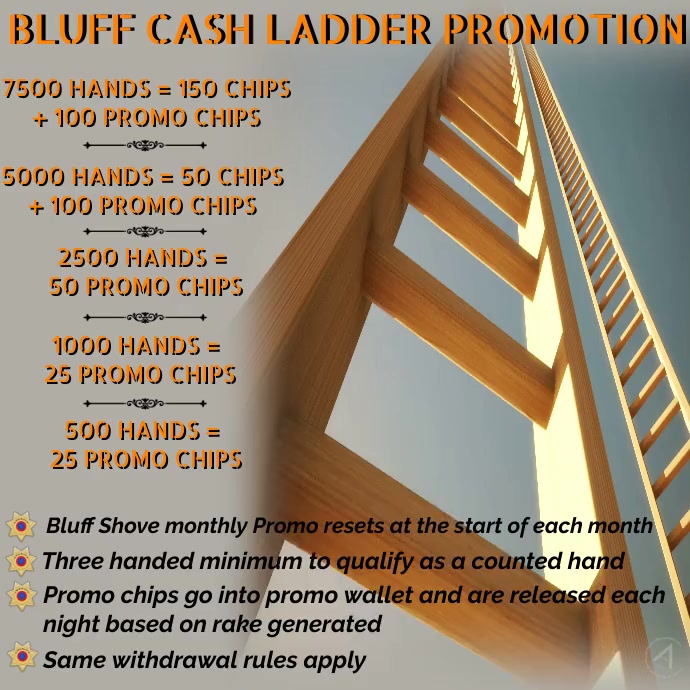 BLUFF CASH LADDER PROMOTION

7500 HANDS = 150 CHIPS + 100 PROMO CHIPS

5000 HANDS = 50 CHIPS + 100 PROMO CHIPS

2500 HANDS = 50 PROMO CHIPS

1000 HANDS = 25 PROMO CHIPS

500 HANDS = 25 PROMO CHIPS

Bluff Shove monthly Promo resets at the start of each month

Three handed minimum to qualify as a counted hand

Promo chips go into promo wallet and are released each night based on rake generated

Same withdrawal rules apply